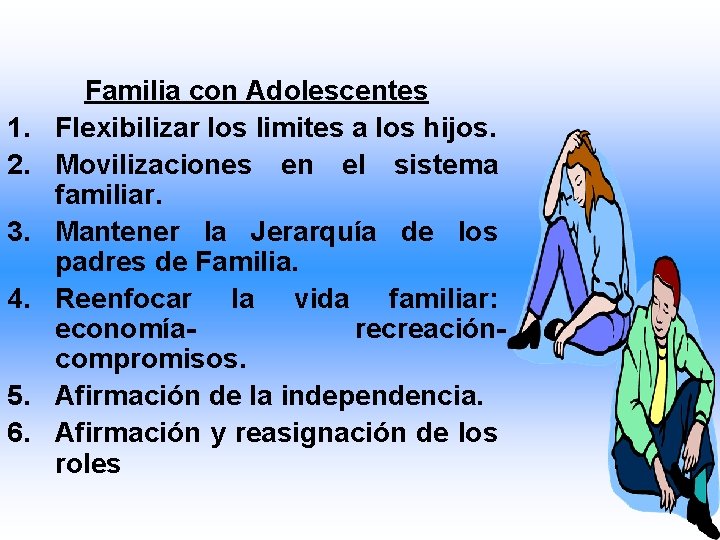 Familia con Adolescentes

1. Flexibilizar los limites a los hijos.
2. Movilizaciones en el sistema familiar.
3. Mantener la Jerarquía de los padres de Familia.
4. Reenfocar la vida familiar: economía- recreación-compromisos.
5. Afirmación de la independencia.
6. Afirmación y reasignación de los roles